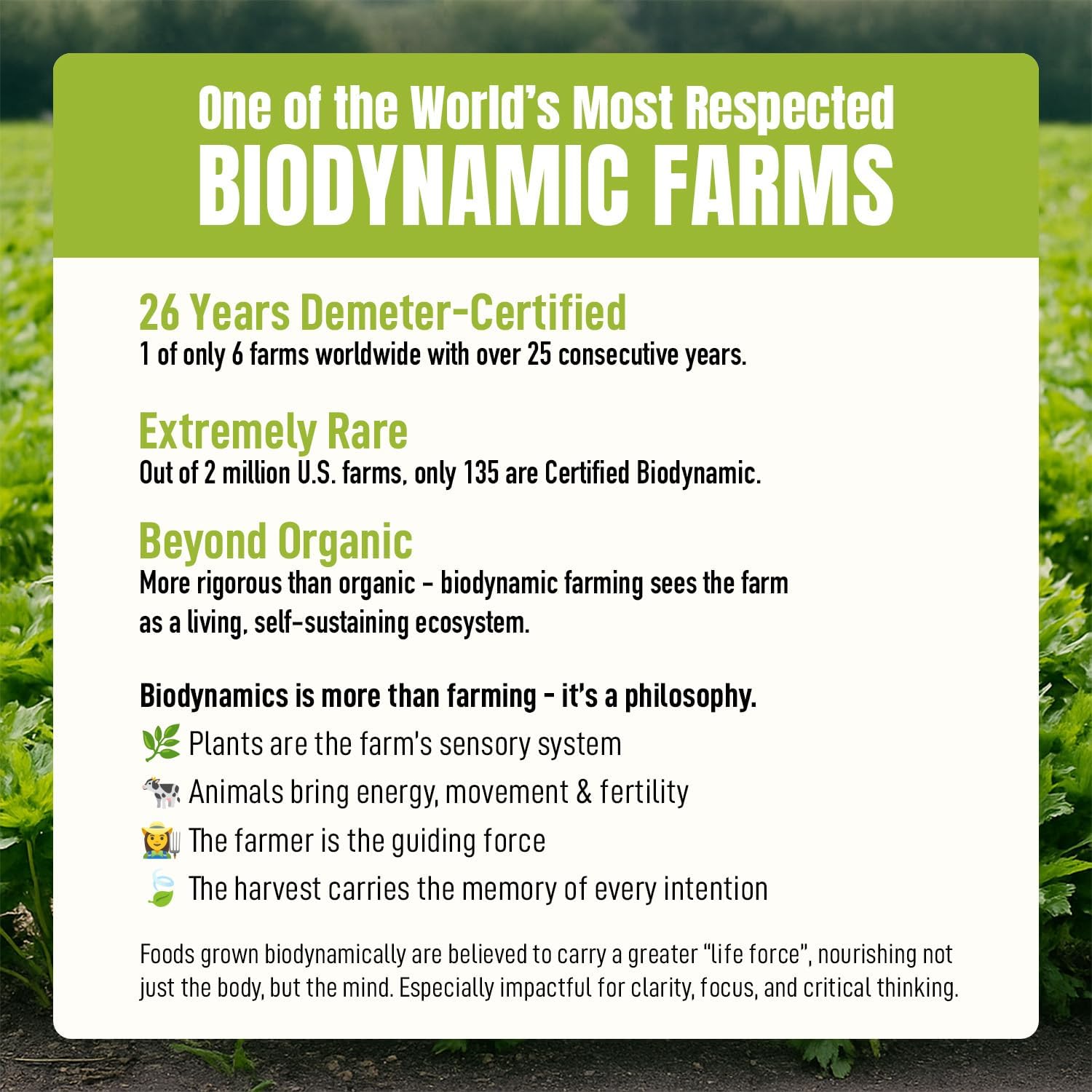 One of the World's Most Respected
BIODYNAMIC FARMS

26 Years Demeter-Certified
1 of only 6 farms worldwide with over 25 consecutive years.

Extremely Rare
Out of 2 million U.S. farms, only 135 are Certified Biodynamic.

Beyond Organic
More rigorous than organic - biodynamic farming sees the farm as a living, self-sustaining ecosystem.

Biodynamics is more than farming - it's a philosophy.
🌿 Plants are the farm's sensory system
🐄 Animals bring energy, movement & fertility
👩‍🌾 The farmer is the guiding force
🍃 The harvest carries the memory of every intention

Foods grown biodynamically are believed to carry a greater "life force", nourishing not just the body, but the mind. Especially impactful for clarity, focus, and critical thinking.